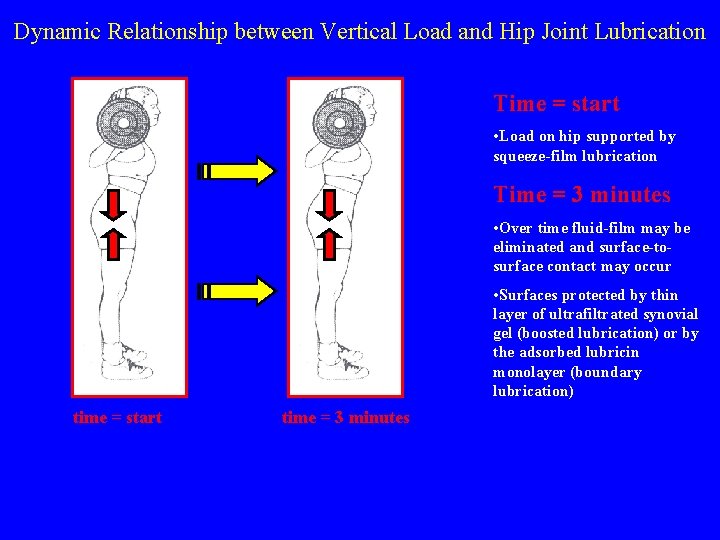 Dynamic Relationship between Vertical Load and Hip Joint Lubrication

time = start

time = 3 minutes

Time = start

•Load on hip supported by squeeze-film lubrication

Time = 3 minutes

•Over time fluid-film may be eliminated and surface-to-surface contact may occur

•Surfaces protected by thin layer of ultrafiltrated synovial gel (boosted lubrication) or by the adsorbed lubricin monolayer (boundary lubrication)